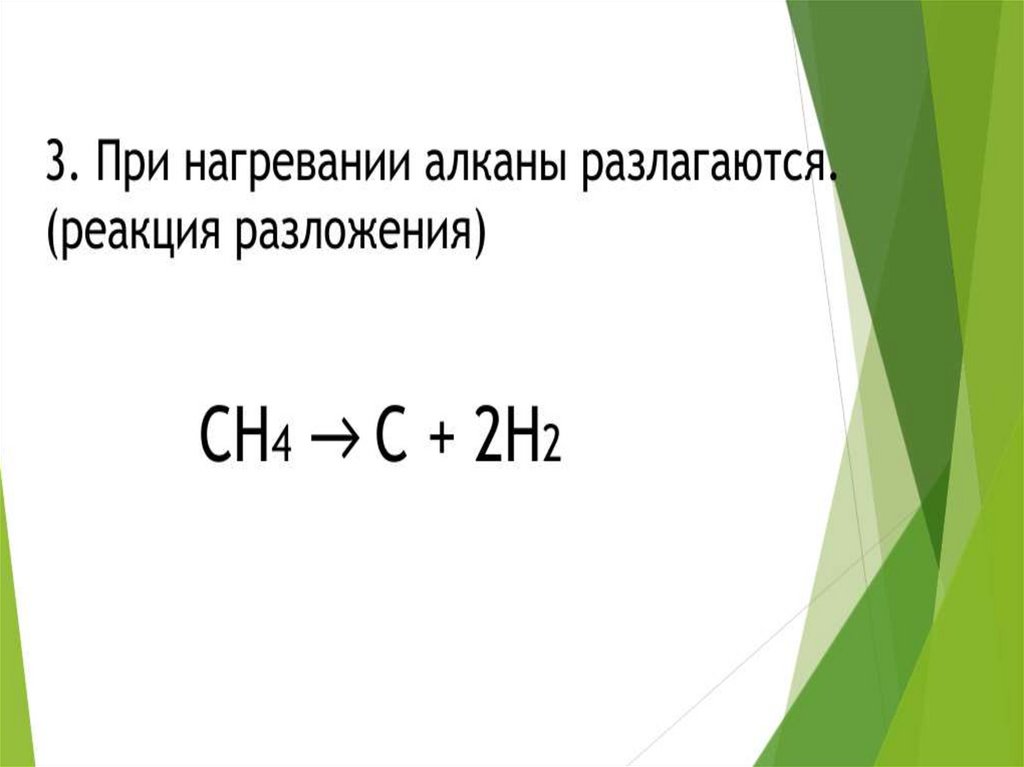 3. При нагревании алканы разлагаются. (реакция разложения)

$CH_4 \rightarrow C + 2H_2$